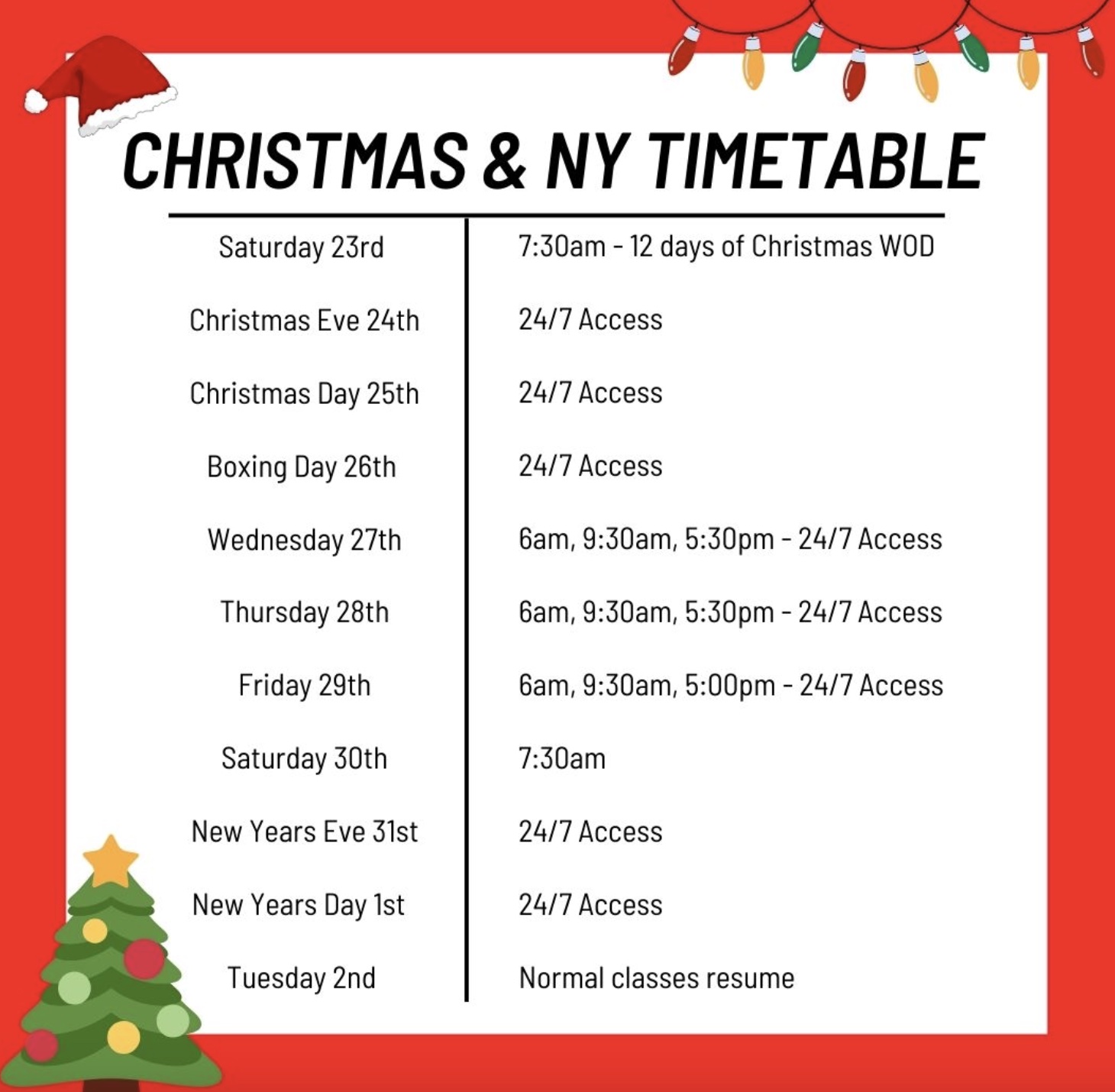 CHRISTMAS & NY TIMETABLE

| | |
|---|---|
| Saturday 23rd | 7:30am - 12 days of Christmas WOD |
| Christmas Eve 24th | 24/7 Access |
| Christmas Day 25th | 24/7 Access |
| Boxing Day 26th | 24/7 Access |
| Wednesday 27th | 6am, 9:30am, 5:30pm - 24/7 Access |
| Thursday 28th | 6am, 9:30am, 5:30pm - 24/7 Access |
| Friday 29th | 6am, 9:30am, 5:00pm - 24/7 Access |
| Saturday 30th | 7:30am |
| New Years Eve 31st | 24/7 Access |
| New Years Day 1st | 24/7 Access |
| Tuesday 2nd | Normal classes resume |